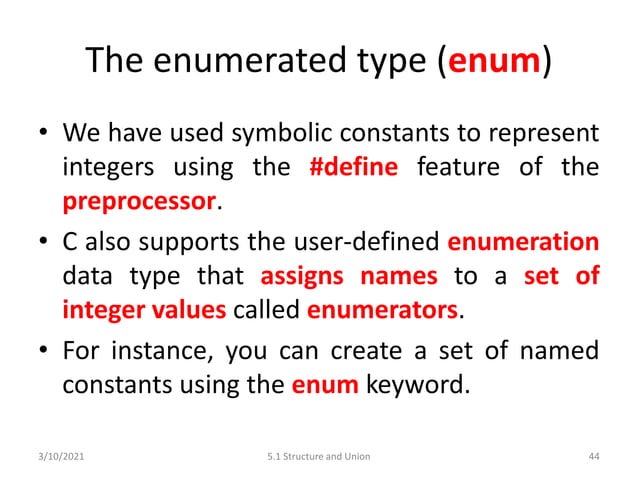 The enumerated type (enum)

• We have used symbolic constants to represent integers using the #define feature of the preprocessor.

• C also supports the user-defined enumeration data type that assigns names to a set of integer values called enumerators.

• For instance, you can create a set of named constants using the enum keyword.

3/10/2021

5.1 Structure and Union

44